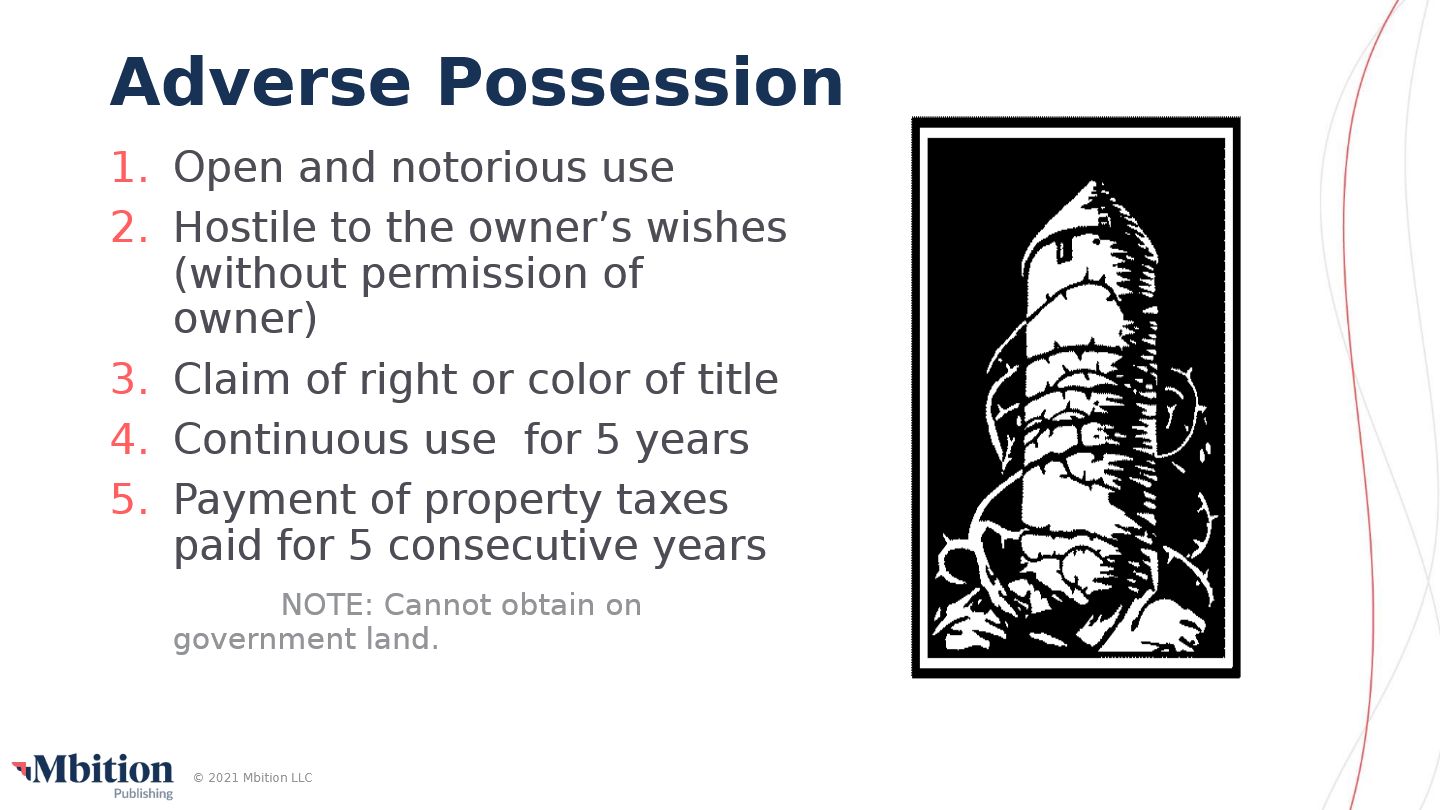 Adverse Possession

1. Open and notorious use
2. Hostile to the owner’s wishes (without permission of owner)
3. Claim of right or color of title
4. Continuous use for 5 years
5. Payment of property taxes paid for 5 consecutive years

NOTE: Cannot obtain on government land.

Mbition Publishing © 2021 Mbition LLC